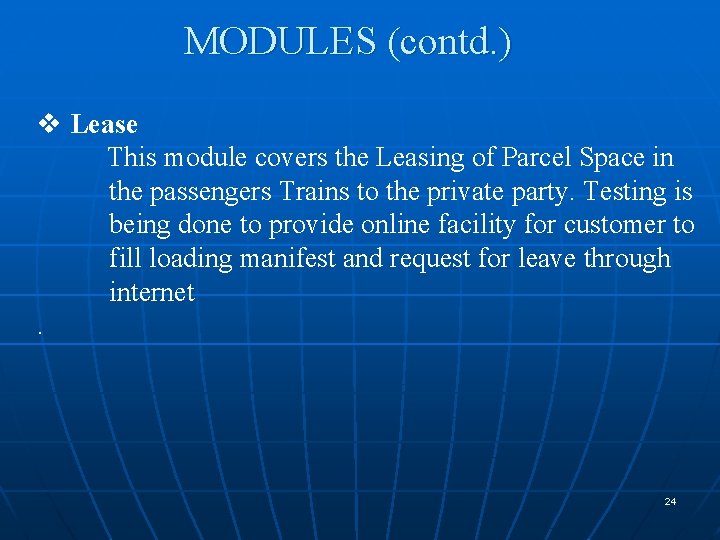 MODULES (contd.)

❖ Lease

This module covers the Leasing of Parcel Space in the passengers Trains to the private party. Testing is being done to provide online facility for customer to fill loading manifest and request for leave through internet

.

24